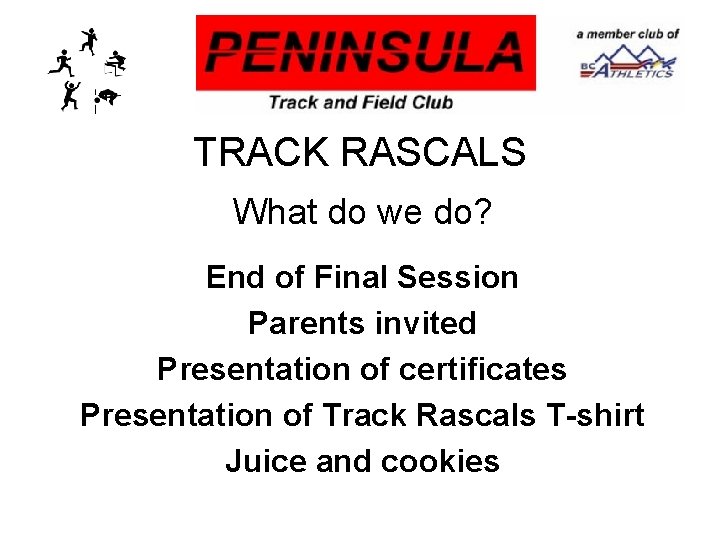 PENINSULA
Track and Field Club

a member club of
BC ATHLETICS

TRACK RASCALS

What do we do?

End of Final Session
Parents invited
Presentation of certificates
Presentation of Track Rascals T-shirt
Juice and cookies